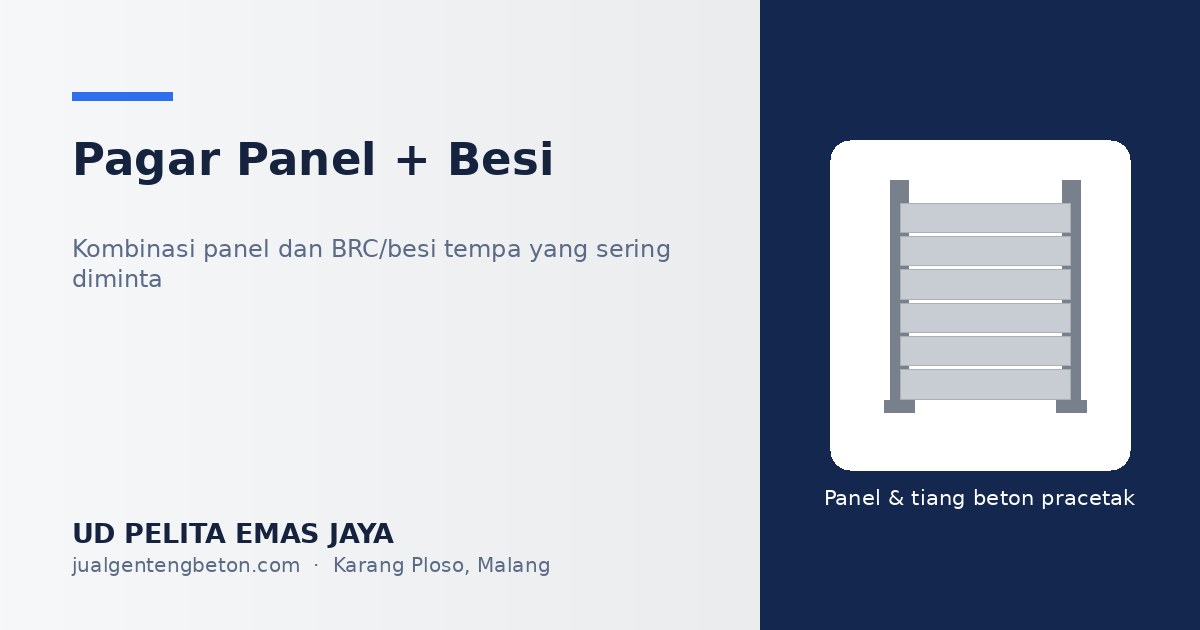 Pagar Panel + Besi

Kombinasi panel dan BRC/besi tempa yang sering diminta

UD PELITA EMAS JAYA
jualgentengbeton.com · Karang Ploso, Malang

Panel & tiang beton pracetak